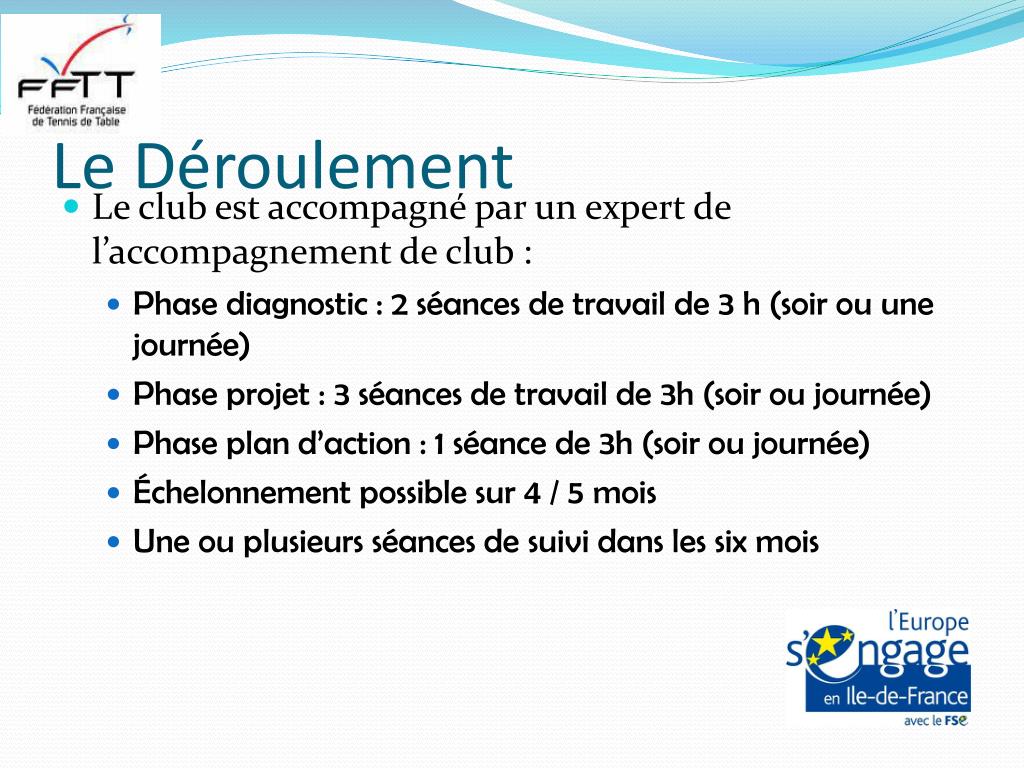 FFTT
Fédération Française de Tennis de Table

Le Déroulement

Le club est accompagné par un expert de l'accompagnement de club :

Phase diagnostic : 2 séances de travail de 3 h (soir ou une journée)

Phase projet : 3 séances de travail de 3h (soir ou journée)

Phase plan d'action : 1 séance de 3h (soir ou journée)

Échelonnement possible sur 4 / 5 mois

Une ou plusieurs séances de suivi dans les six mois

l'Europe s'engage en Ile-de-France avec le FSE